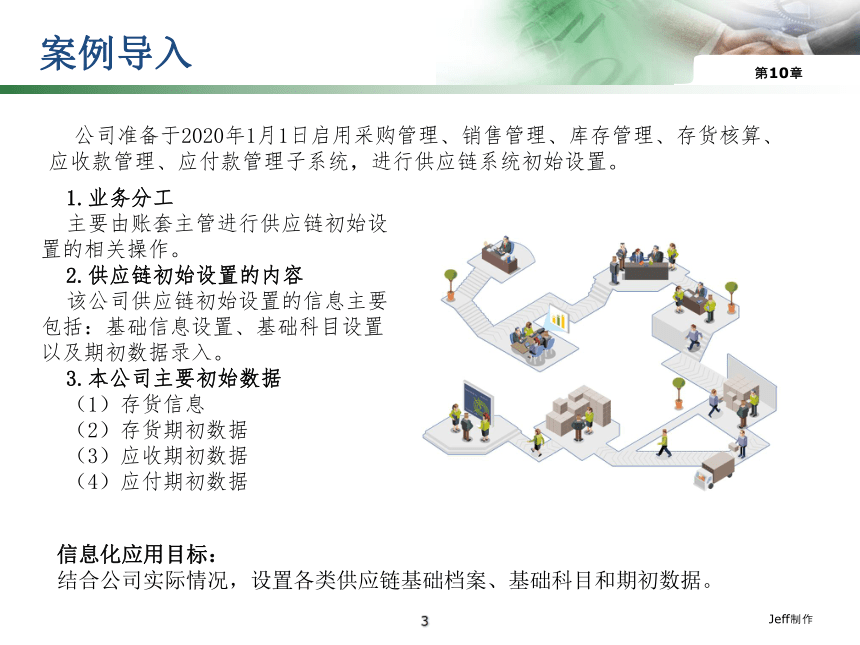 案例导入

第10章

公司准备于2020年1月1日启用采购管理、销售管理、库存管理、存货核算、应收款管理、应付款管理子系统，进行供应链系统初始设置。

1.业务分工

主要由账套主管进行供应链初始设置的相关操作。

2.供应链初始设置的内容

该公司供应链初始设置的信息主要包括：基础信息设置、基础科目设置以及期初数据录入。

3.本公司主要初始数据

（1）存货信息

（2）存货期初数据

（3）应收期初数据

（4）应付期初数据

信息化应用目标：

结合公司实际情况，设置各类供应链基础档案、基础科目和期初数据。

3

Jeff制作